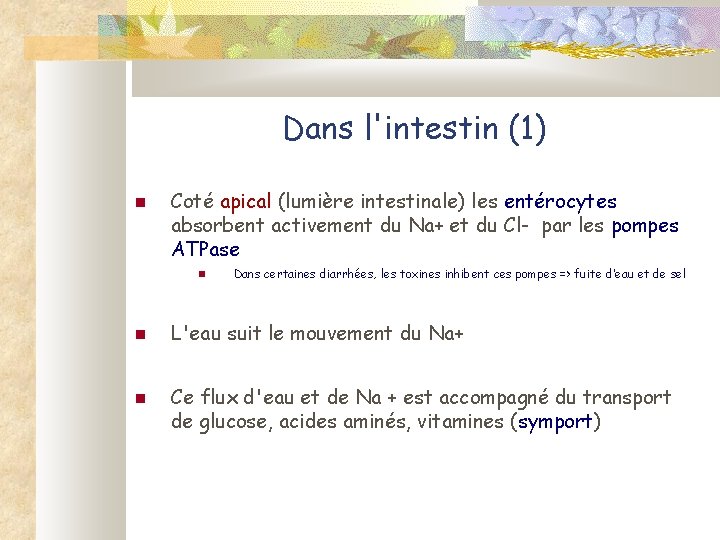 Dans l'intestin (1)

Coté apical (lumière intestinale) les entérocytes absorbent activement du Na+ et du Cl- par les pompes ATPase

Dans certaines diarrhées, les toxines inhibent ces pompes => fuite d'eau et de sel

L'eau suit le mouvement du Na+

Ce flux d'eau et de Na + est accompagné du transport de glucose, acides aminés, vitamines (symport)